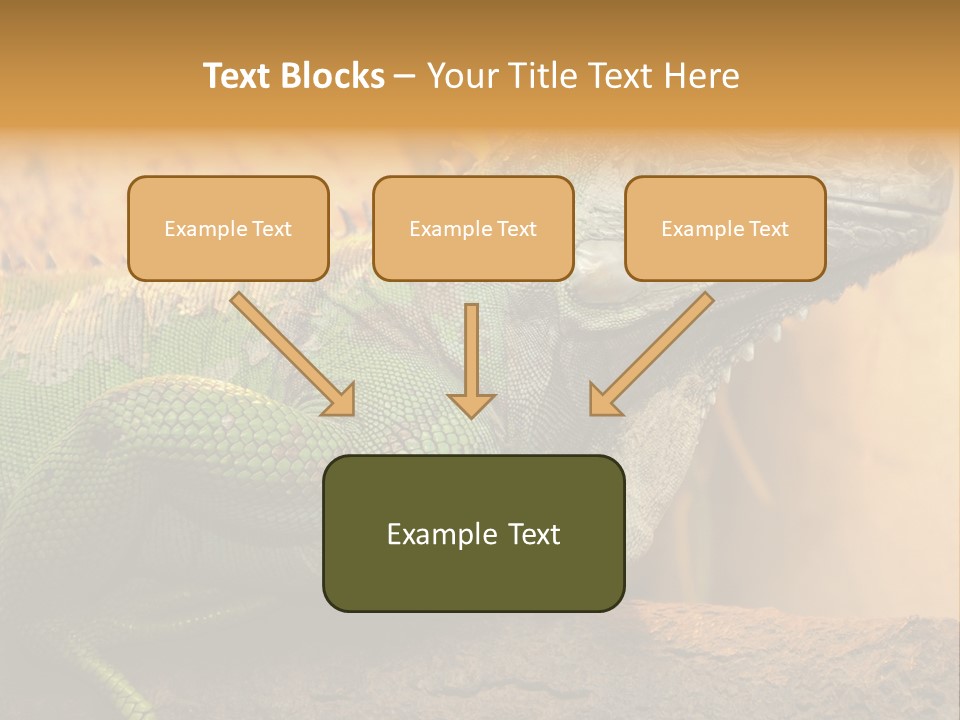 Text Blocks – Your Title Text Here

Example Text

Example Text

Example Text

Example Text